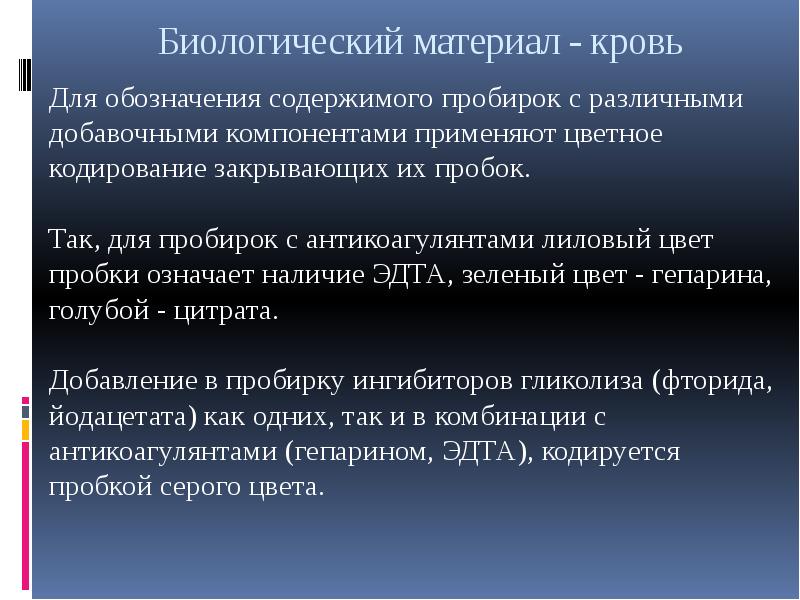 Биологический материал - кровь

Для обозначения содержимого пробирок с различными добавочными компонентами применяют цветное кодирование закрывающих их пробок.

Так, для пробирок с антикоагулянтами лиловый цвет пробки означает наличие ЭДТА, зеленый цвет - гепарина, голубой - цитрата.

Добавление в пробирку ингибиторов гликолиза (фторида, йодацетата) как одних, так и в комбинации с антикоагулянтами (гепарином, ЭДТА), кодируется пробкой серого цвета.